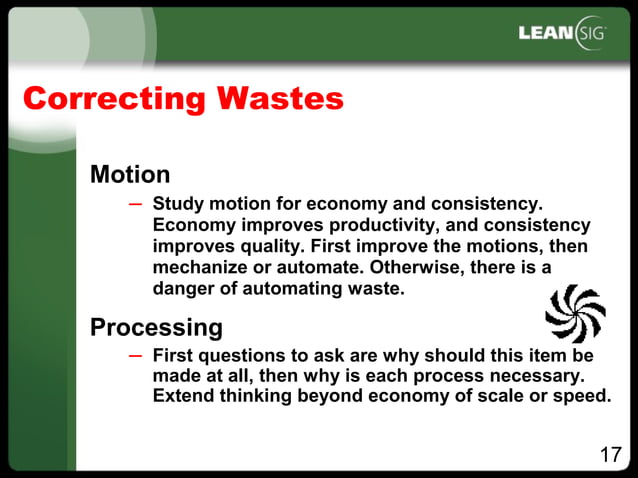 LEAN SIG

Correcting Wastes

Motion

– Study motion for economy and consistency. Economy improves productivity, and consistency improves quality. First improve the motions, then mechanize or automate. Otherwise, there is a danger of automating waste.

Processing

– First questions to ask are why should this item be made at all, then why is each process necessary. Extend thinking beyond economy of scale or speed.

17